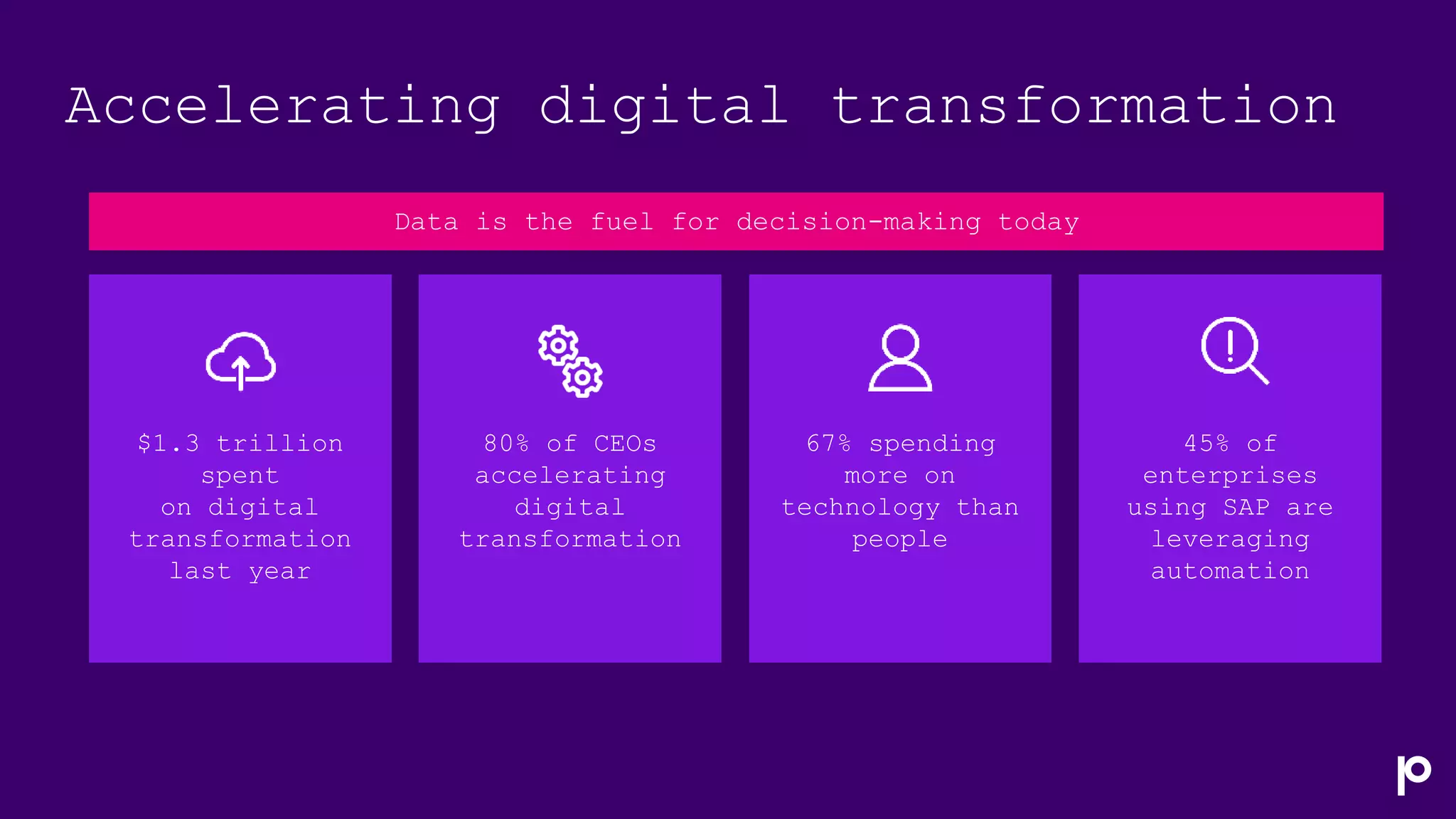 Accelerating digital transformation

Data is the fuel for decision-making today

\$1.3 trillion spent on digital transformation last year

80% of CEOs accelerating digital transformation

67% spending more on technology than people

45% of enterprises using SAP are leveraging automation